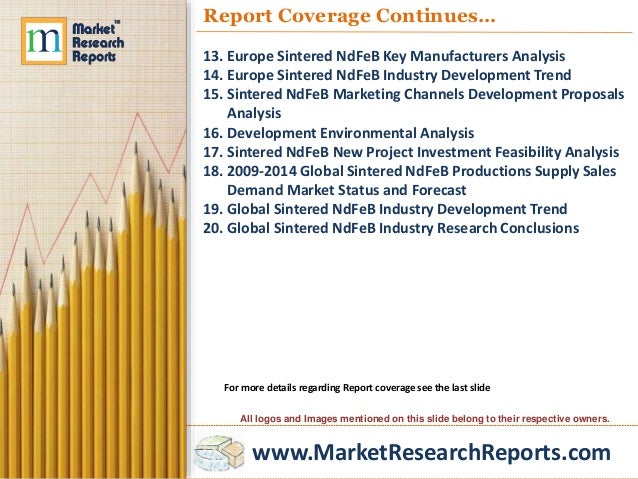 m Market™ Research Reports

Report Coverage Continues…

13. Europe Sintered NdFeB Key Manufacturers Analysis
14. Europe Sintered NdFeB Industry Development Trend
15. Sintered NdFeB Marketing Channels Development Proposals Analysis
16. Development Environmental Analysis
17. Sintered NdFeB New Project Investment Feasibility Analysis
18. 2009-2014 Global Sintered NdFeB Productions Supply Sales Demand Market Status and Forecast
19. Global Sintered NdFeB Industry Development Trend
20. Global Sintered NdFeB Industry Research Conclusions

For more details regarding Report coverage see the last slide

All logos and Images mentioned on this slide belong to their respective owners.

www.MarketResearchReports.com